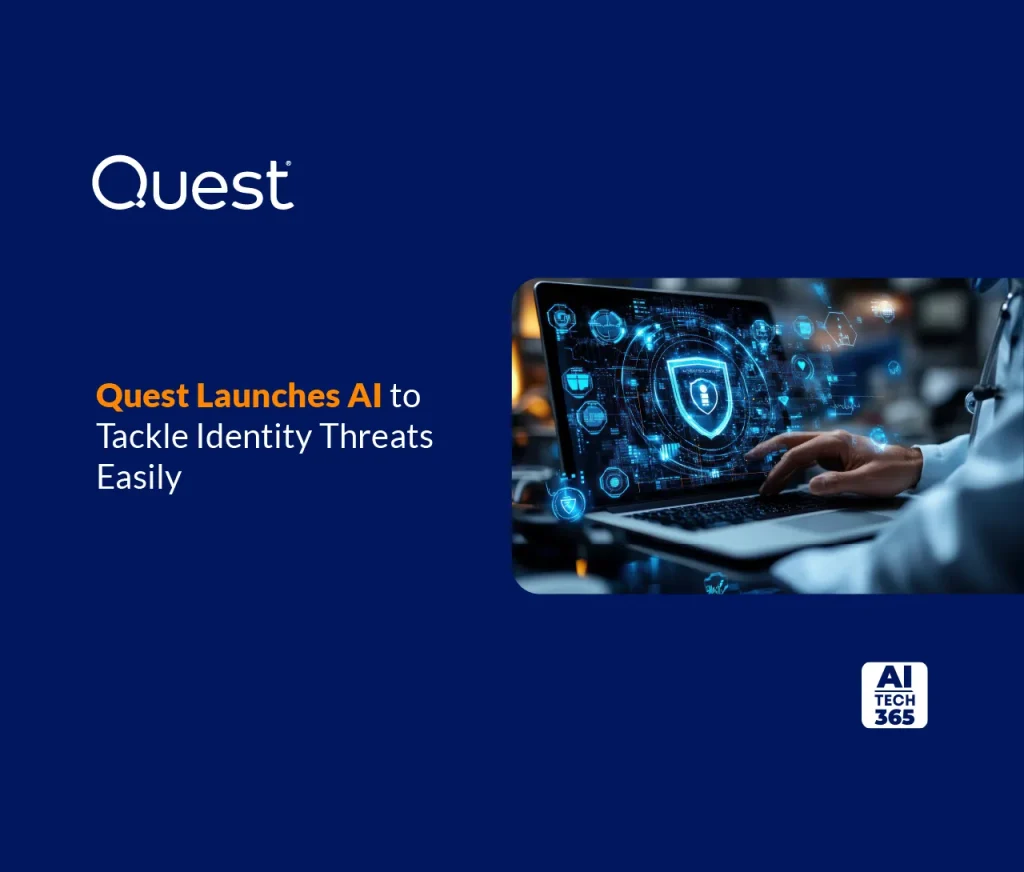 Quest

Quest Launches AI to Tackle Identity Threats Easily

AI
TECH
365